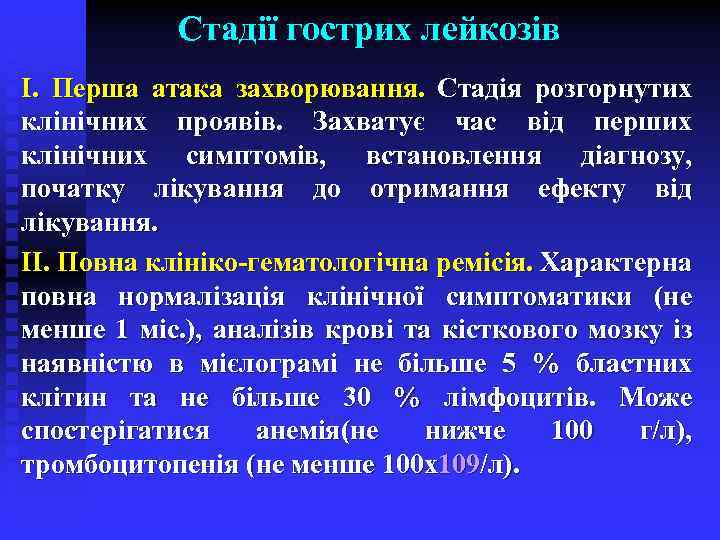 Стадії гострих лейкозів

I. Перша атака захворювання. Стадія розгорнутих клінічних проявів. Захватує час від перших клінічних симптомів, встановлення діагнозу, початку лікування до отримання ефекту від лікування.

II. Повна клініко-гематологічна ремісія. Характерна повна нормалізація клінічної симптоматики (не менше 1 міс.), аналізів крові та кісткового мозку із наявністю в мієлограмі не більше 5 % бластних клітин та не більше 30 % лімфоцитів. Може спостерігатися анемія(не нижче 100 г/л), тромбоцитопенія (не менше 100х109/л).